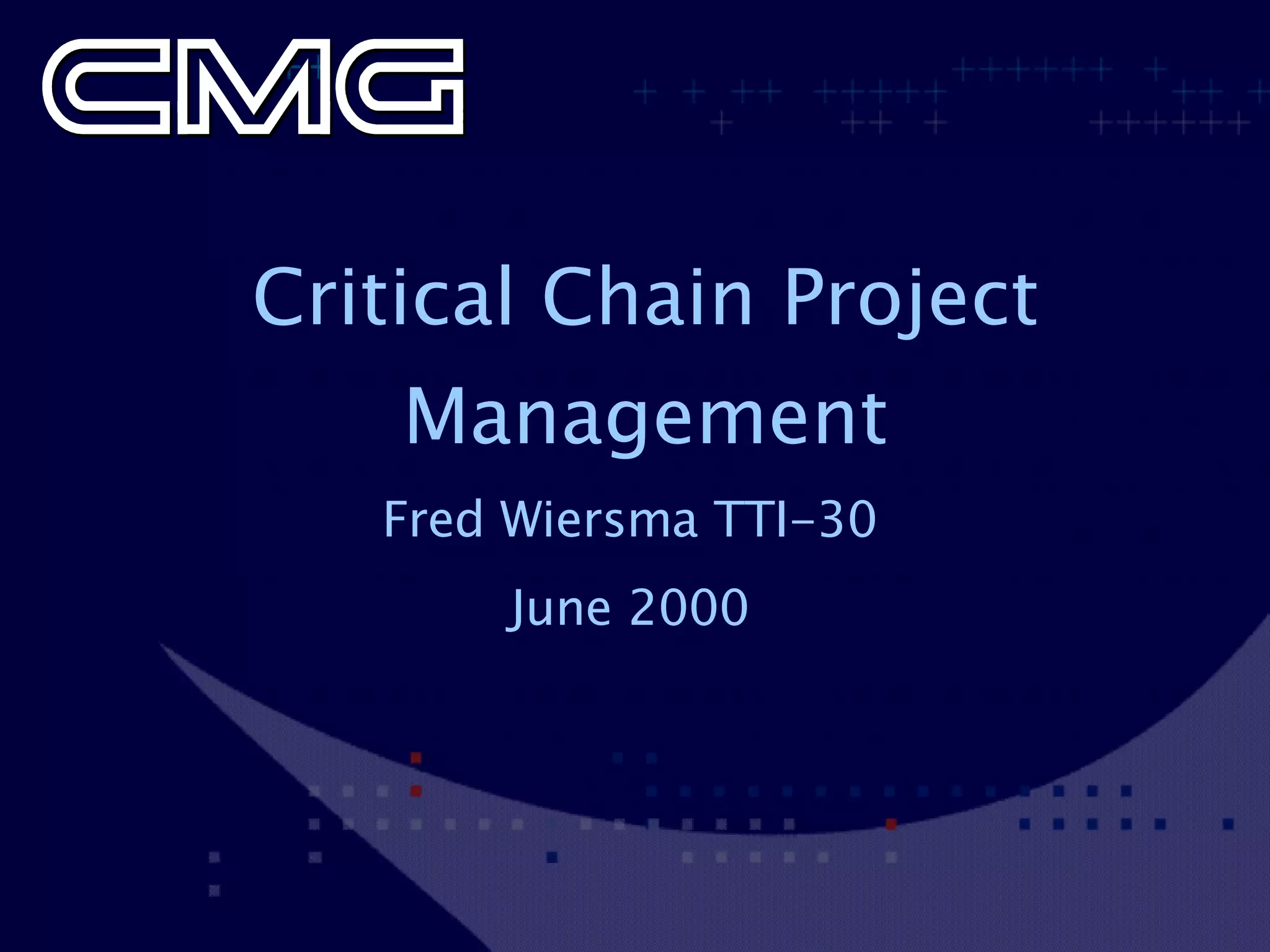 CMG

Critical Chain Project Management

Fred Wiersma TTI-30

June 2000